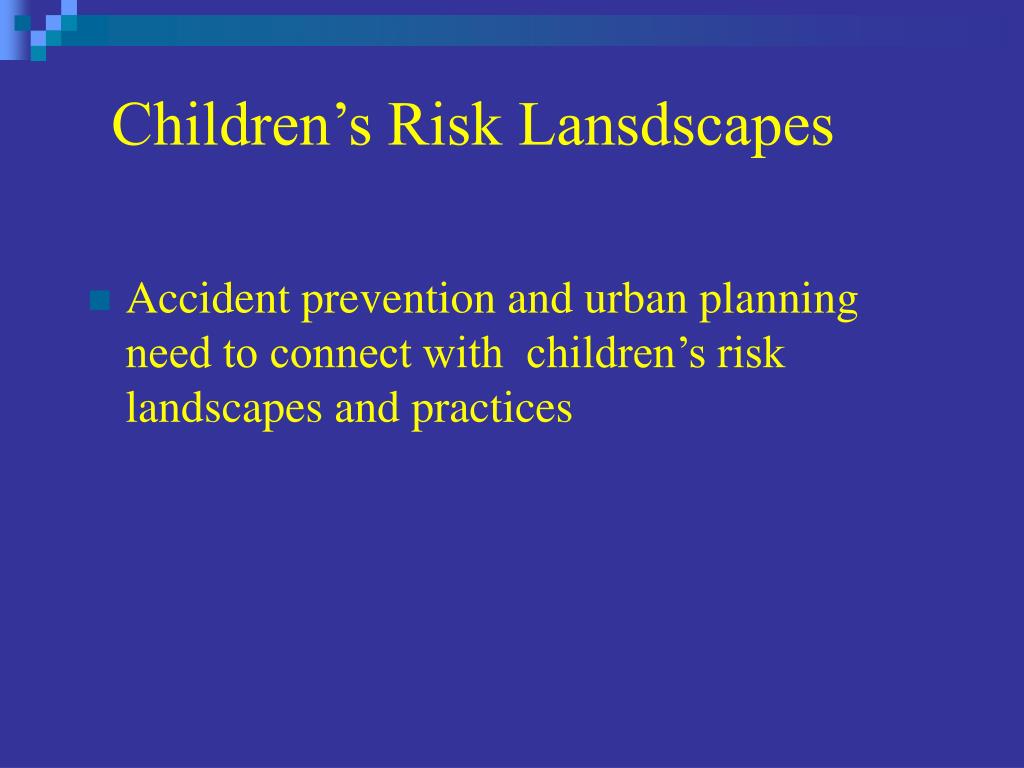 Children’s Risk Lansdscapes

Accident prevention and urban planning need to connect with children’s risk landscapes and practices